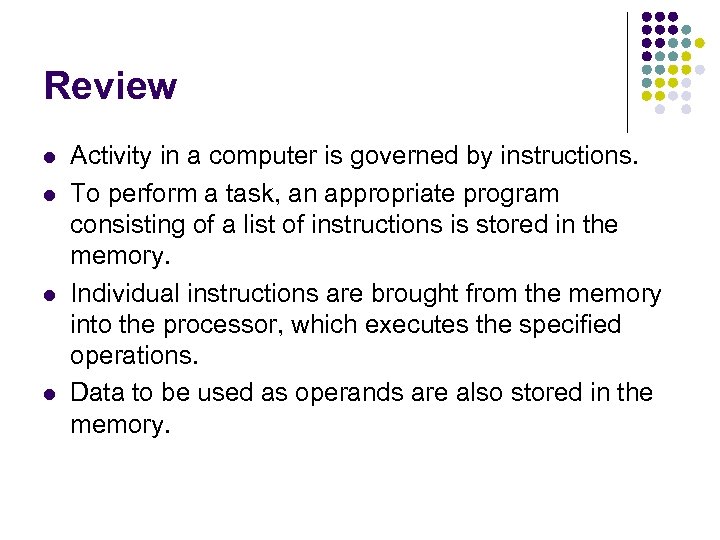 Review

- Activity in a computer is governed by instructions.
- To perform a task, an appropriate program consisting of a list of instructions is stored in the memory.
- Individual instructions are brought from the memory into the processor, which executes the specified operations.
- Data to be used as operands are also stored in the memory.